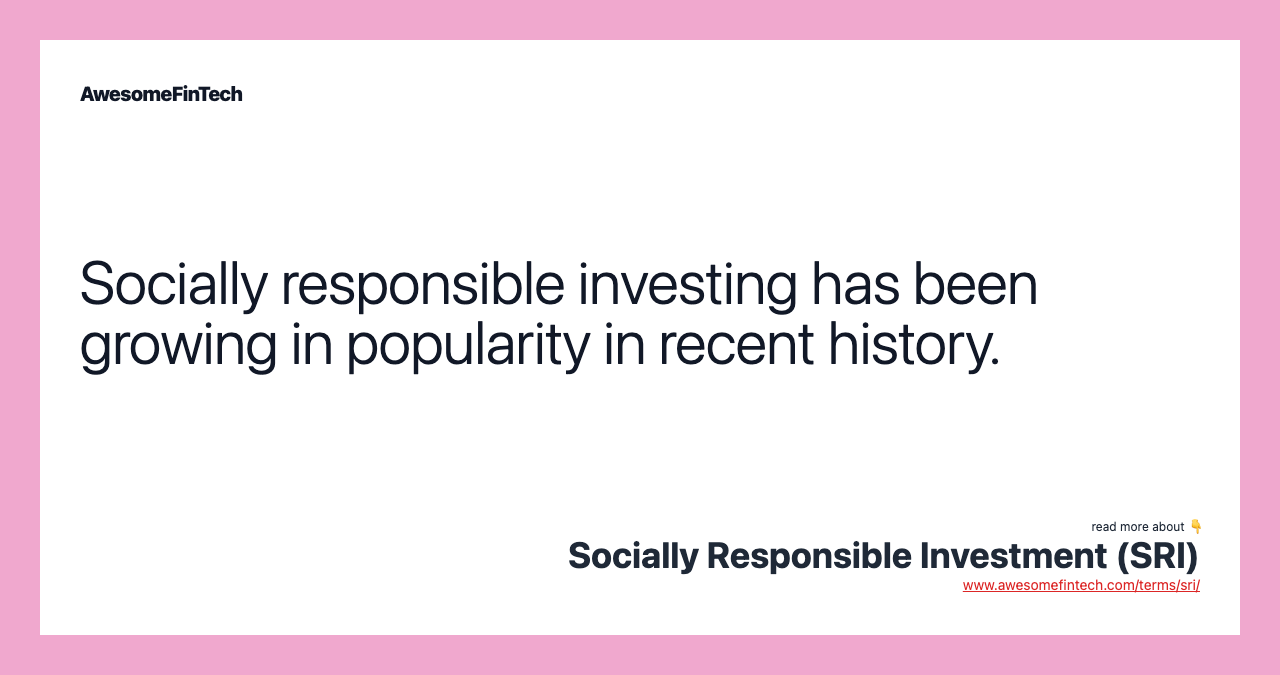 AwesomeFinTech

Socially responsible investing has been growing in popularity in recent history.

read more about 👇

Socially Responsible Investment (SRI)

www.awesomefintech.com/terms/sri/